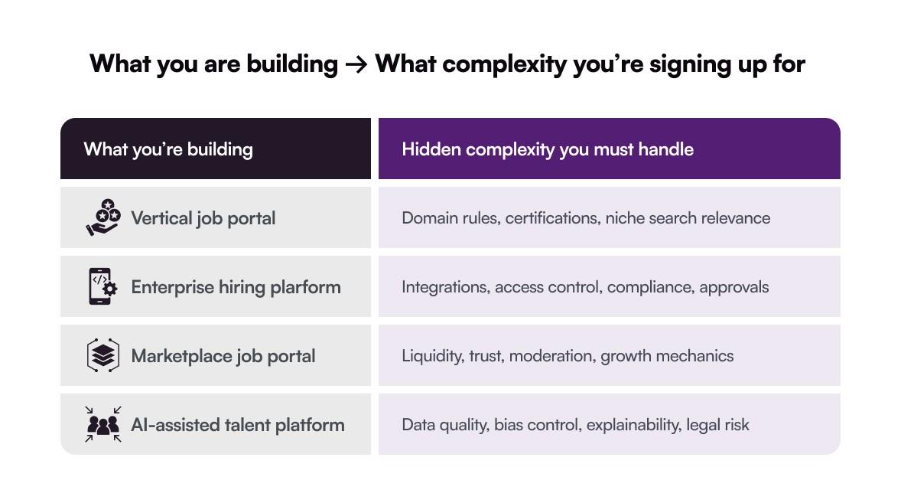 What you are building → What complexity you're signing up for

| What you're building | Hidden complexity you must handle |
|---|---|
| Vertical job portal | Domain rules, certifications, niche search relevance |
| Enterprise hiring plarform | Integrations, access control, compliance, approvals |
| Marketplace job portal | Liquidity, trust, moderation, growth mechanics |
| AI-assisted talent platform | Data quality, bias control, explainability, legal risk |